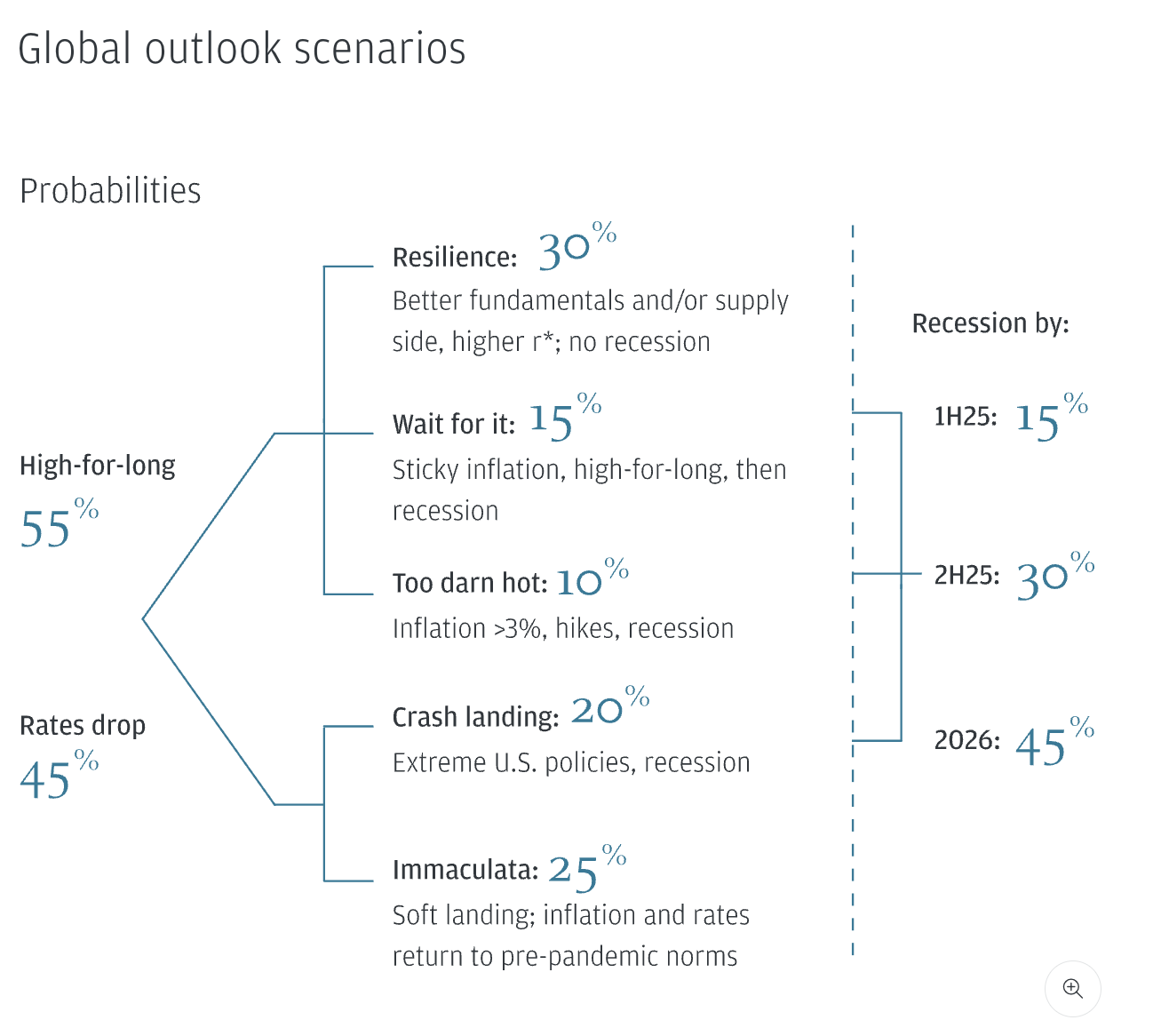 Global outlook scenarios

Probabilities

High-for-long
55%

Rates drop
45%

Resilience: 30%
Better fundamentals and/or supply side, higher r*; no recession

Wait for it: 15%
Sticky inflation, high-for-long, then recession

Too darn hot: 10%
Inflation >3%, hikes, recession

Crash landing: 20%
Extreme U.S. policies, recession

Immaculata: 25%
Soft landing; inflation and rates return to pre-pandemic norms

Recession by:

1H25: 15%

2H25: 30%

2026: 45%